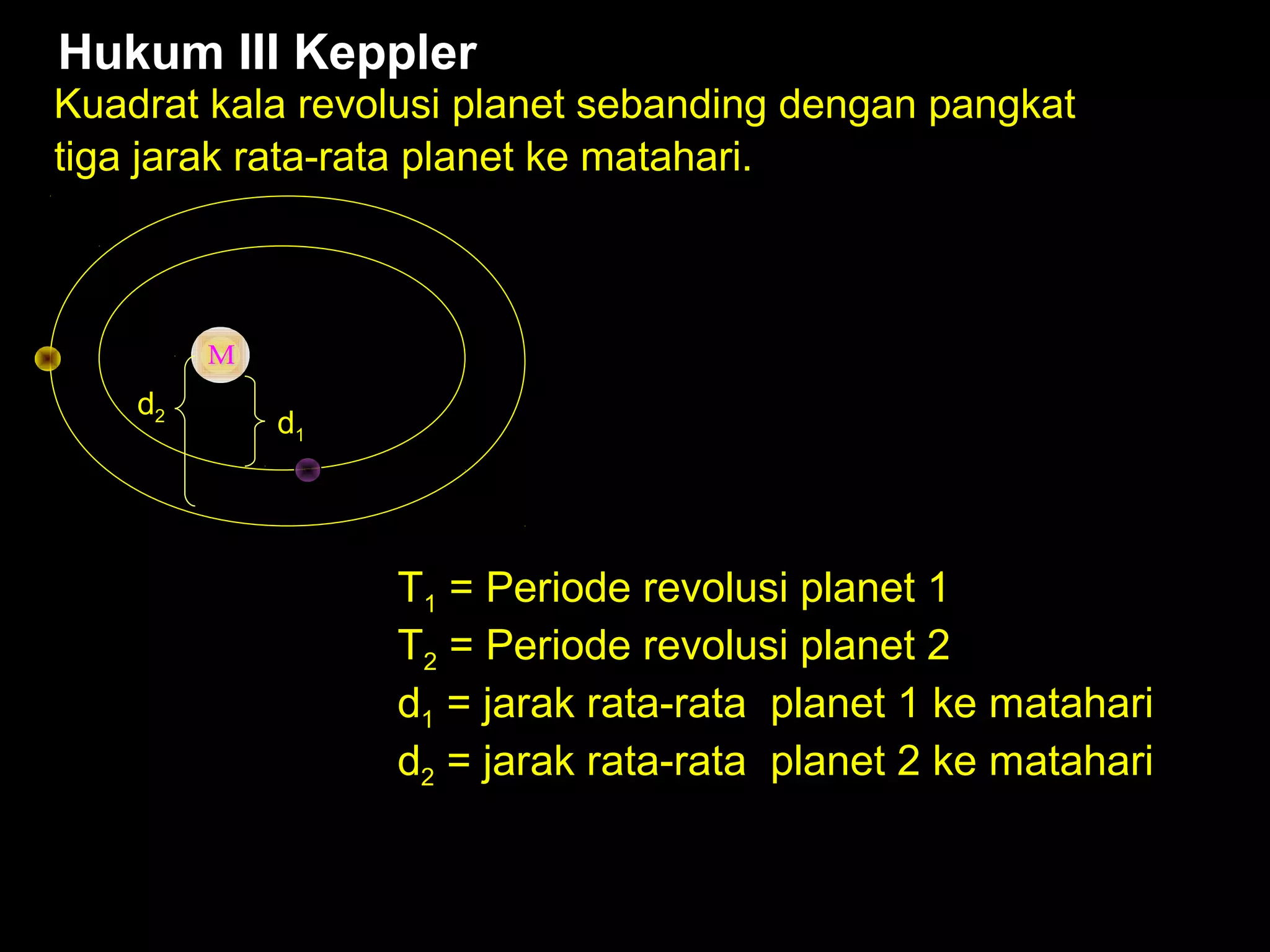 Hukum III Keppler

Kuadrat kala revolusi planet sebanding dengan pangkat tiga jarak rata-rata planet ke matahari.

M

$d_2$

$d_1$

$T_1$ = Periode revolusi planet 1
$T_2$ = Periode revolusi planet 2
$d_1$ = jarak rata-rata planet 1 ke matahari
$d_2$ = jarak rata-rata planet 2 ke matahari